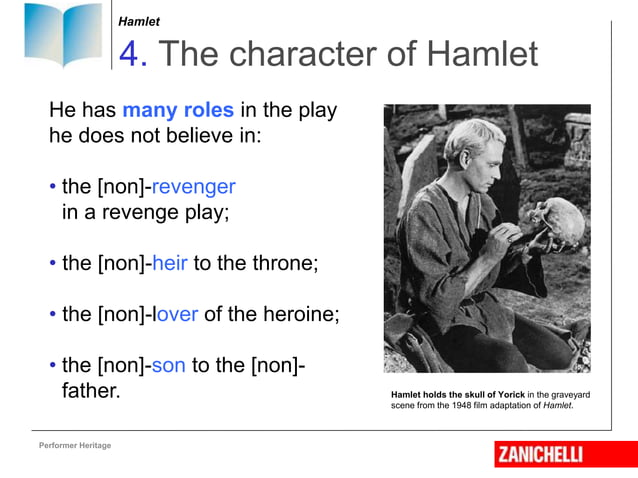 Hamlet

4. The character of Hamlet

He has many roles in the play he does not believe in:

• the [non]-revenger in a revenge play;

• the [non]-heir to the throne;

• the [non]-lover of the heroine;

• the [non]-son to the [non]-father.

Hamlet holds the skull of Yorick in the graveyard scene from the 1948 film adaptation of Hamlet.

Performer Heritage

ZANICHELLI